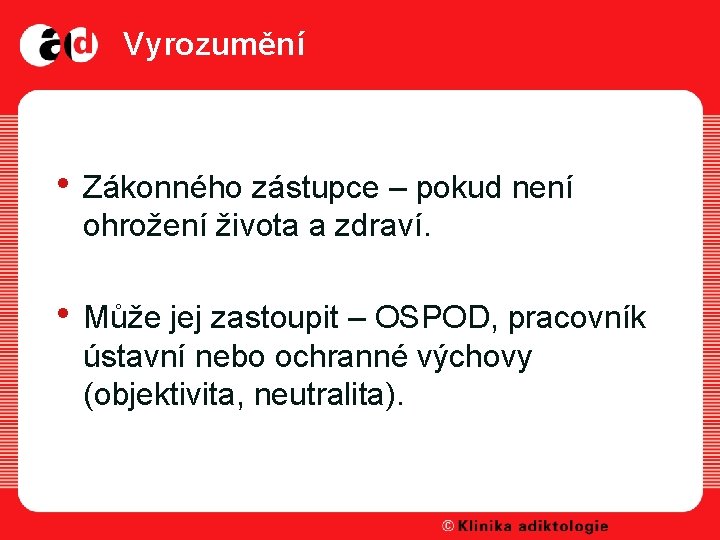 ad Vyrozumění

• Zákonného zástupce – pokud není ohrožení života a zdraví.

• Může jej zastoupit – OSPOD, pracovník ústavní nebo ochranné výchovy (objektivita, neutralita).

© Klinika adiktologie